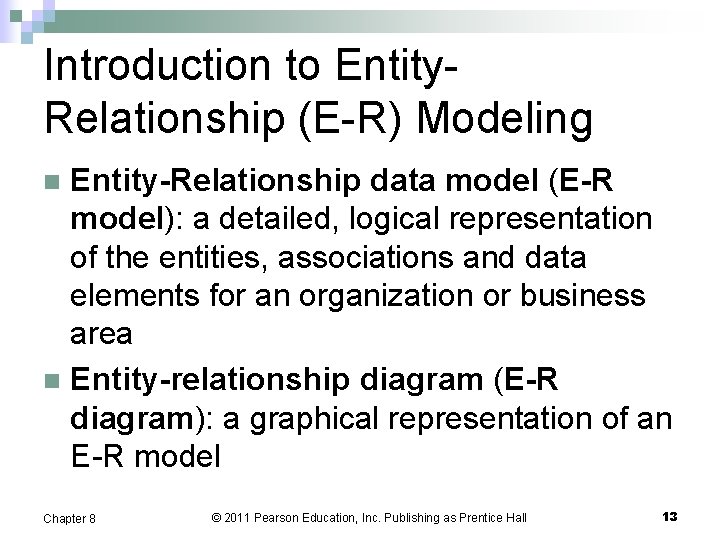 Introduction to Entity-Relationship (E-R) Modeling

Entity-Relationship data model (E-R model): a detailed, logical representation of the entities, associations and data elements for an organization or business area

Entity-relationship diagram (E-R diagram): a graphical representation of an E-R model

Chapter 8
© 2011 Pearson Education, Inc. Publishing as Prentice Hall
13